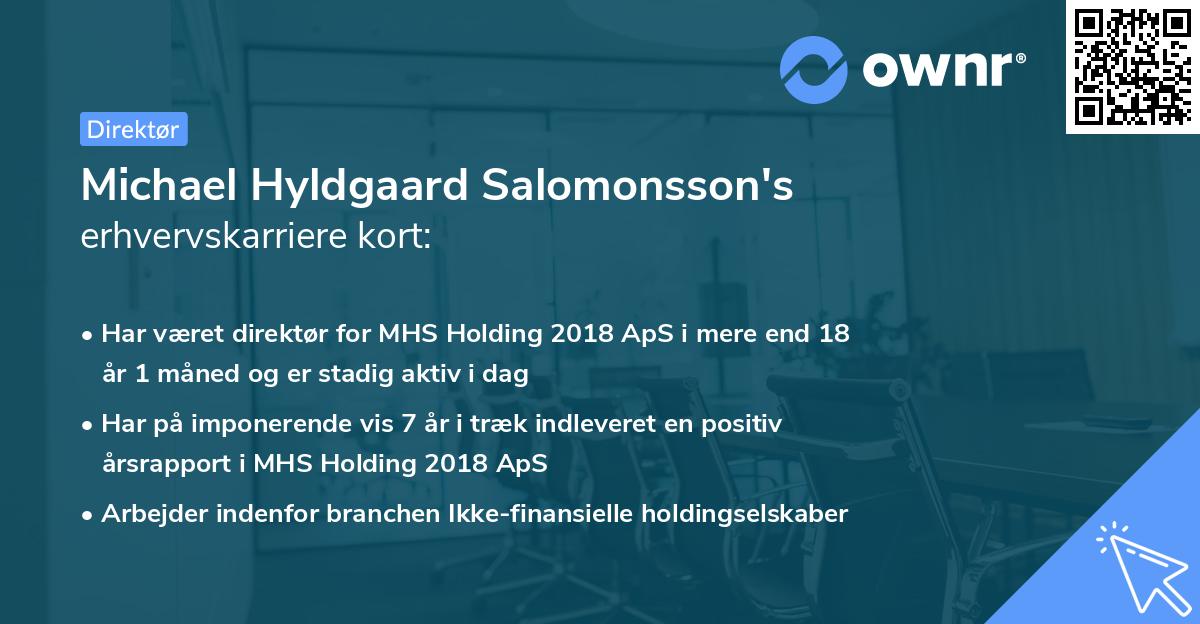 ownr®

Direktør

Michael Hyldgaard Salomonsson's
erhvervskarriere kort:

• Har været direktør for MHS Holding 2018 ApS i mere end 18 år 1 måned og er stadig aktiv i dag

• Har på imponerende vis 7 år i træk indleveret en positiv årsrapport i MHS Holding 2018 ApS

• Arbejder indenfor branchen Ikke-finansielle holdingselskaber